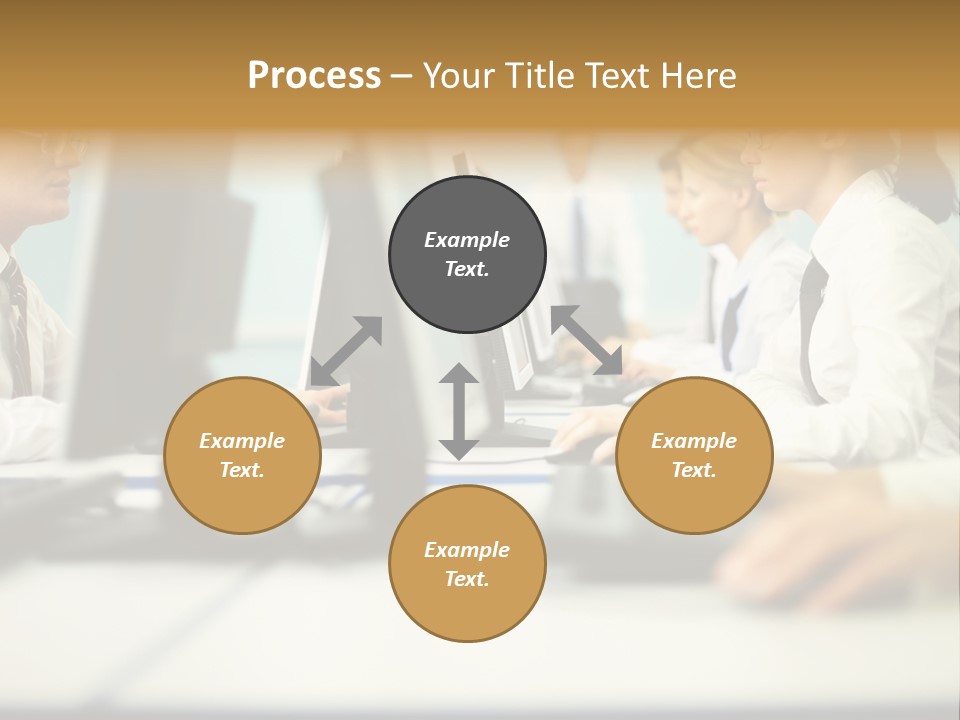 Process – Your Title Text Here

Example Text.

Example Text.

Example Text.

Example Text.